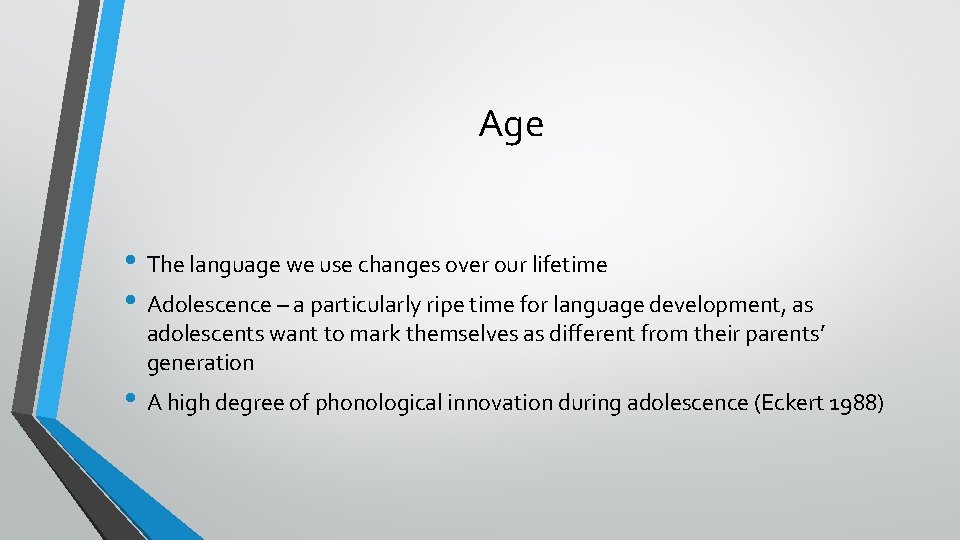 Age

• The language we use changes over our lifetime
• Adolescence – a particularly ripe time for language development, as adolescents want to mark themselves as different from their parents' generation
• A high degree of phonological innovation during adolescence (Eckert 1988)